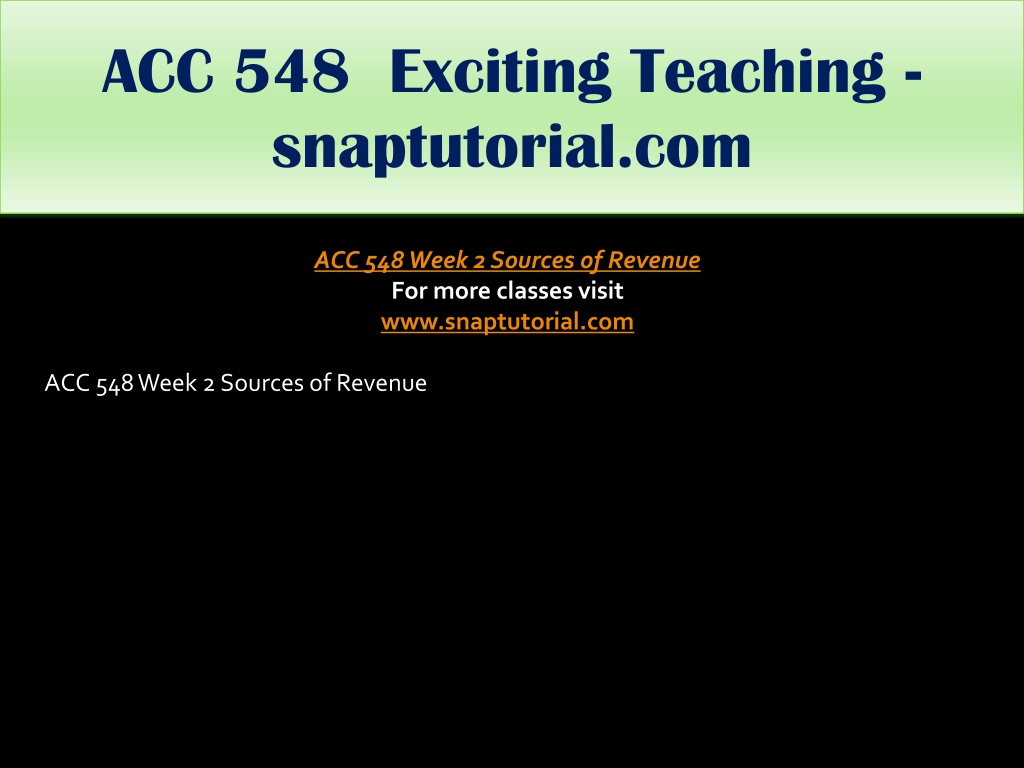 ACC 548 Exciting Teaching - snaptutorial.com

ACC 548 Week 2 Sources of Revenue
For more classes visit
www.snaptutorial.com

ACC 548 Week 2 Sources of Revenue